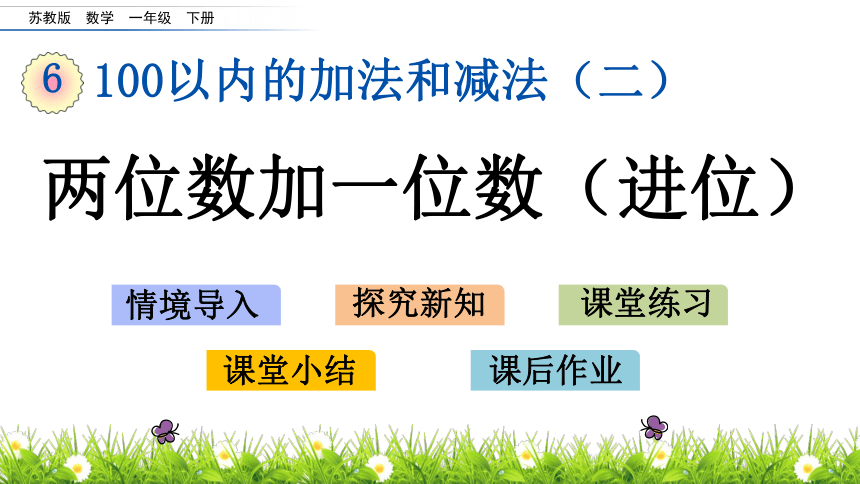 苏教版 数学 一年级 下册

6 100以内的加法和减法（二）

两位数加一位数（进位）

情境导入

探究新知

课堂练习

课堂小结

课后作业